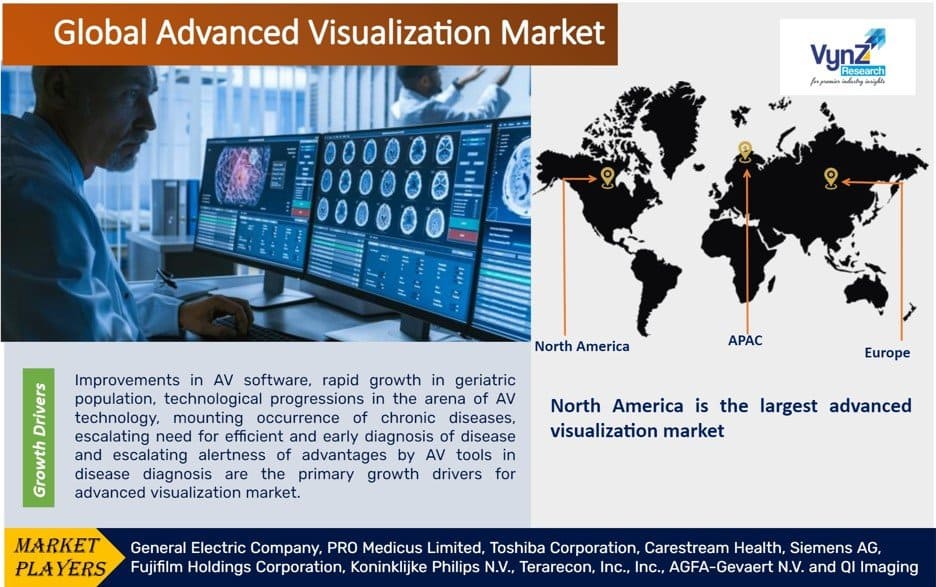 Global Advanced Visualization Market

VynZ Research
for premier industry insights

North America

APAC

Europe

Growth Drivers

Improvements in AV software, rapid growth in geriatric population, technological progressions in the arena of AV technology, mounting occurrence of chronic diseases, escalating need for efficient and early diagnosis of disease and escalating alertness of advantages by AV tools in disease diagnosis are the primary growth drivers for advanced visualization market.

North America is the largest advanced visualization market

MARKET PLAYERS

General Electric Company, PRO Medicus Limited, Toshiba Corporation, Carestream Health, Siemens AG, Fujifilm Holdings Corporation, Koninklijke Philips N.V., Terarecon, Inc., Inc., AGFA-Gevaert N.V. and QI Imaging